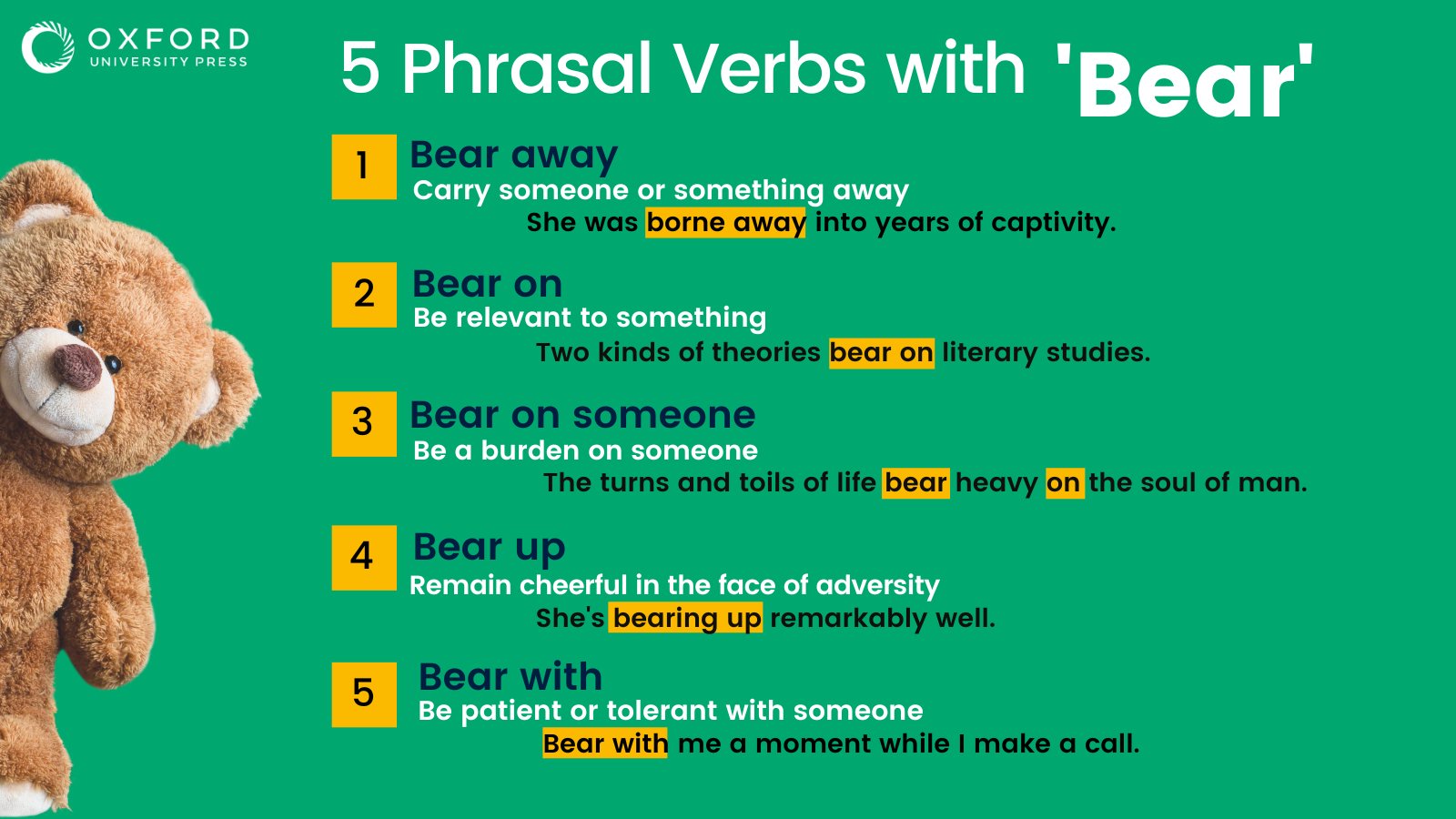 OXFORD
UNIVERSITY PRESS

5 Phrasal Verbs with 'Bear'

1 Bear away
Carry someone or something away
She was borne away into years of captivity.

2 Bear on
Be relevant to something
Two kinds of theories bear on literary studies.

3 Bear on someone
Be a burden on someone
The turns and toils of life bear heavy on the soul of man.

4 Bear up
Remain cheerful in the face of adversity
She's bearing up remarkably well.

5 Bear with
Be patient or tolerant with someone
Bear with me a moment while I make a call.